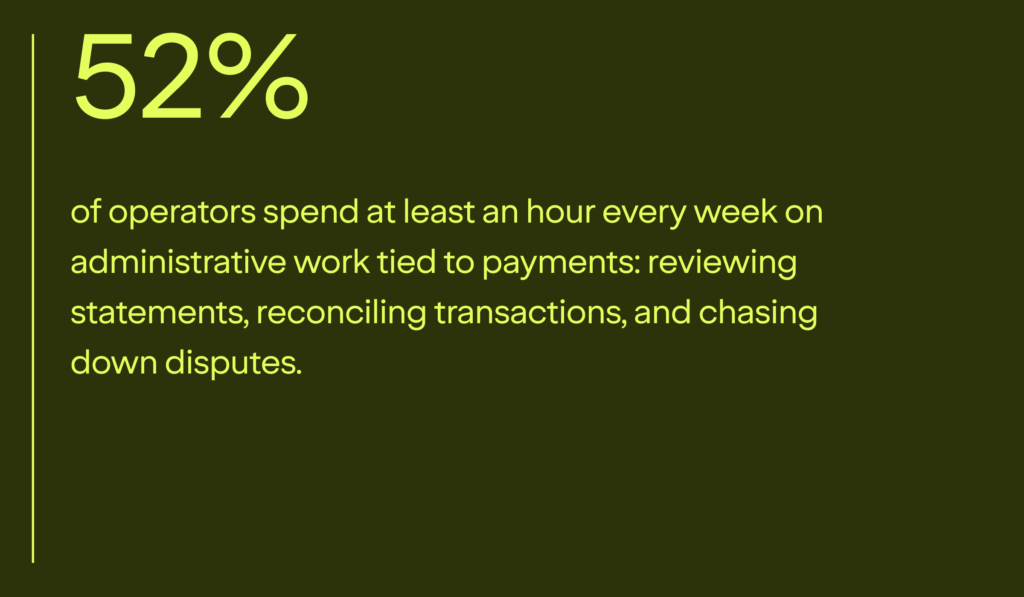 52%

of operators spend at least an hour every week on administrative work tied to payments: reviewing statements, reconciling transactions, and chasing down disputes.